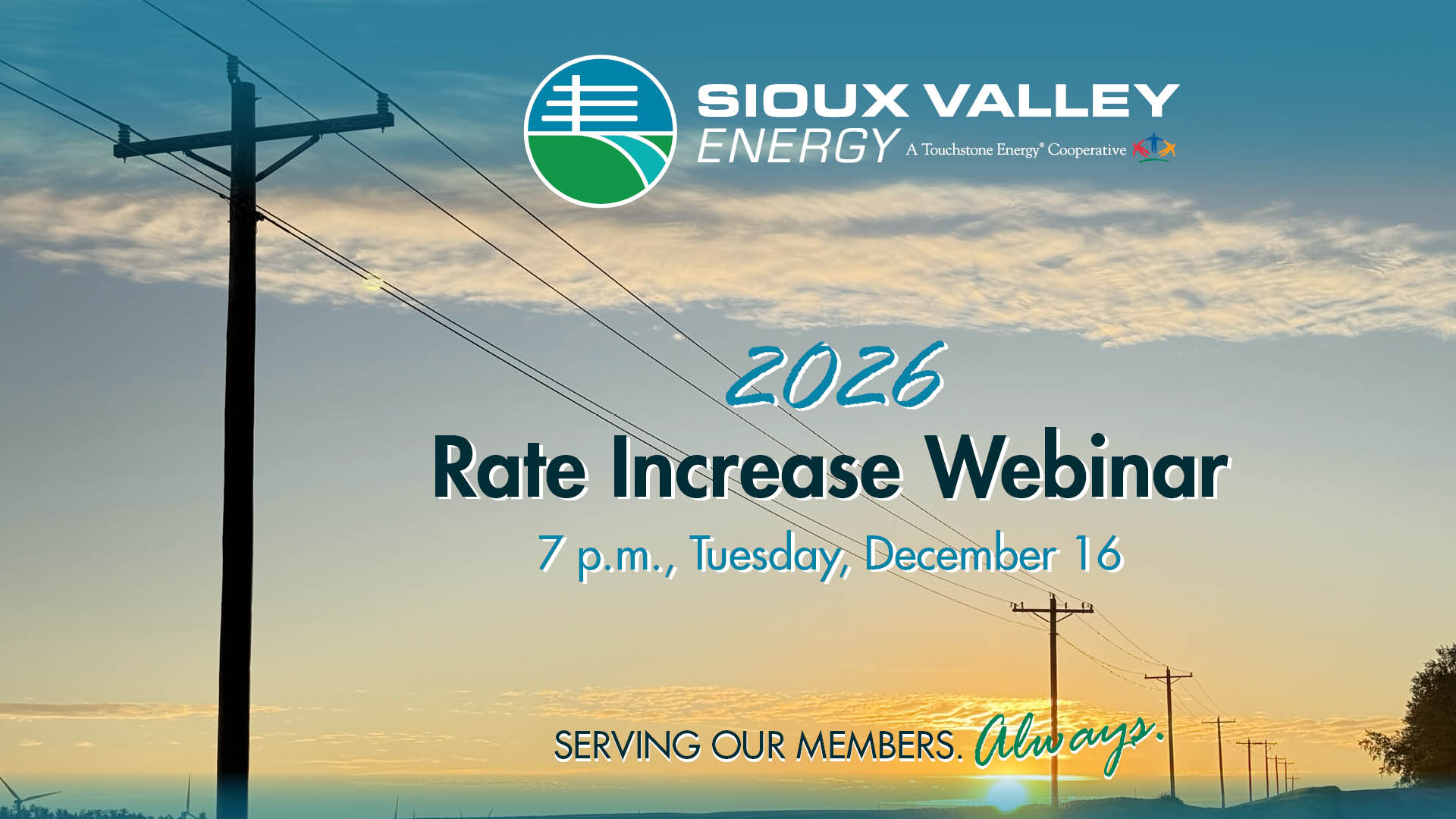 SIOUX VALLEY ENERGY A Touchstone Energy® Cooperative

2026
Rate Increase Webinar
7 p.m., Tuesday, December 16

SERVING OUR MEMBERS. Always.